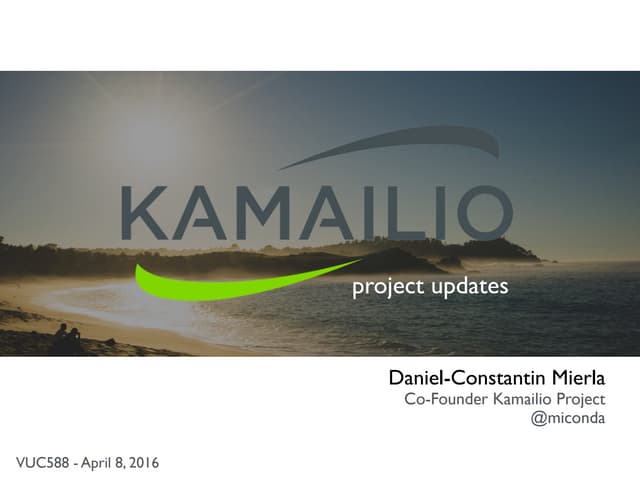 KAMAILIO
project updates

Daniel-Constantin Mierla
Co-Founder Kamailio Project
@miconda

VUC588 - April 8, 2016